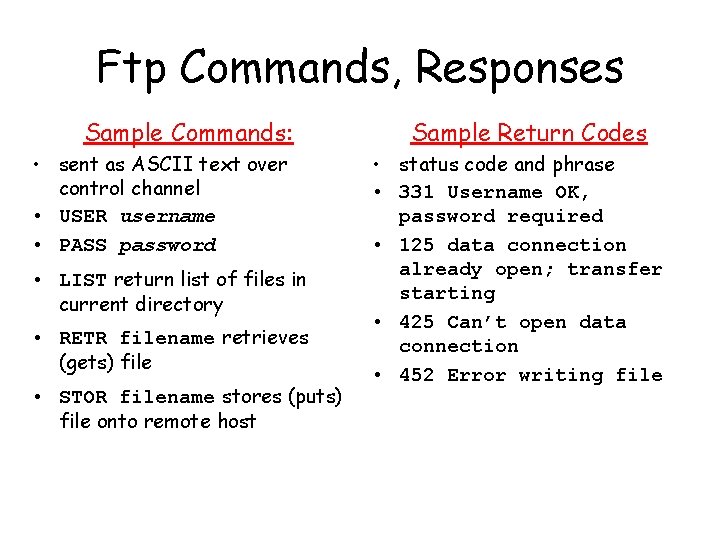 Ftp Commands, Responses

Sample Commands:

• sent as ASCII text over control channel
• USER username
• PASS password
• LIST return list of files in current directory
• RETR filename retrieves (gets) file
• STOR filename stores (puts) file onto remote host

Sample Return Codes

• status code and phrase
• 331 Username OK, password required
• 125 data connection already open; transfer starting
• 425 Can't open data connection
• 452 Error writing file